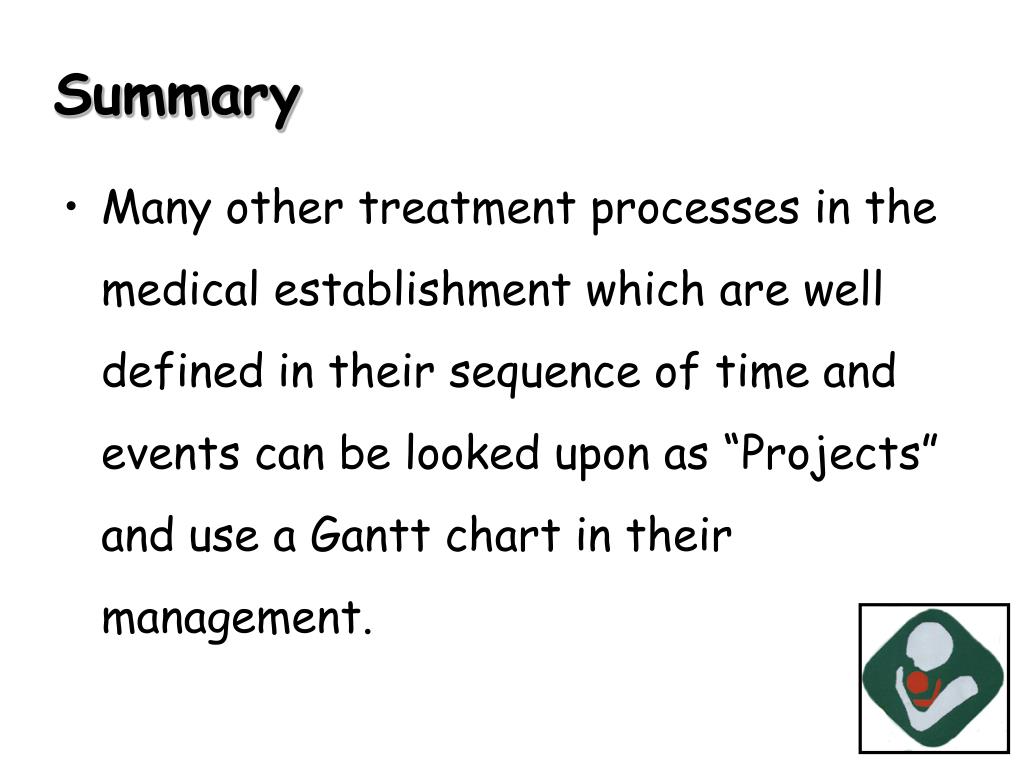 Summary

• Many other treatment processes in the medical establishment which are well defined in their sequence of time and events can be looked upon as “Projects” and use a Gantt chart in their management.